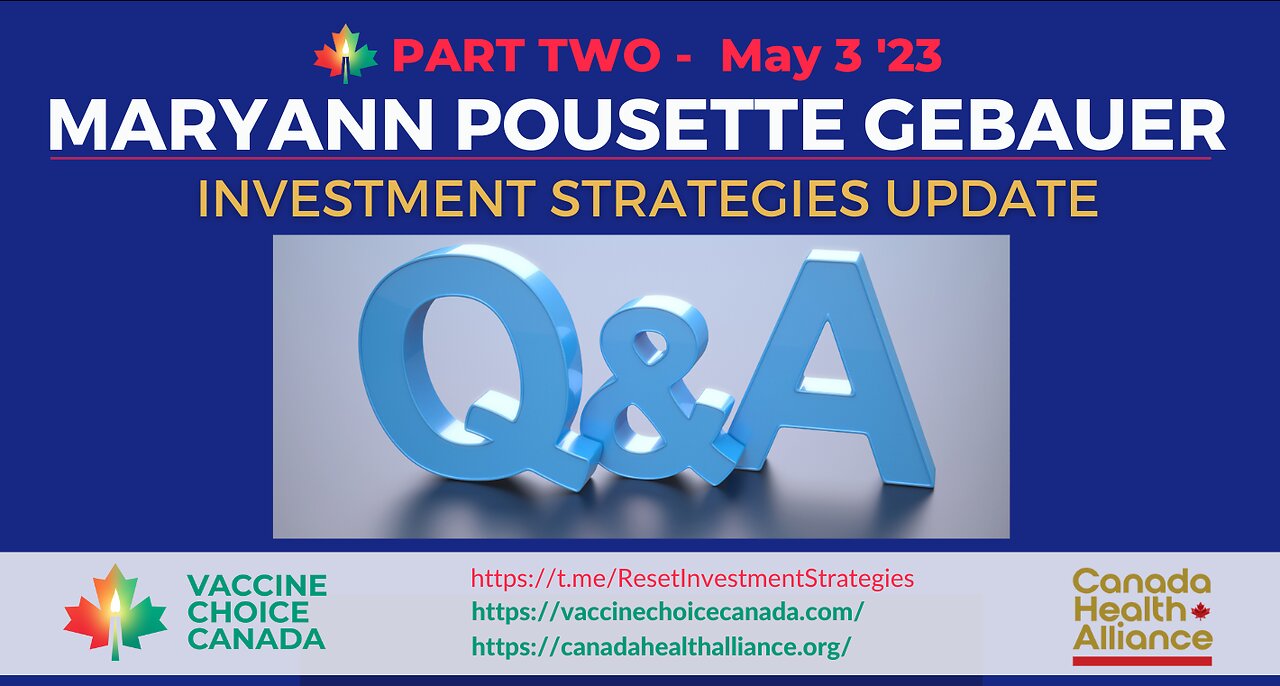 PART TWO - May 3 '23
MARYANN POUSETTE GEBAUER
INVESTMENT STRATEGIES UPDATE

Q&A

VACCINE CHOICE CANADA

https://t.me/ResetInvestmentStrategies
https://vaccinechoicecanada.com/
https://canadahealthalliance.org/

Canada Health Alliance